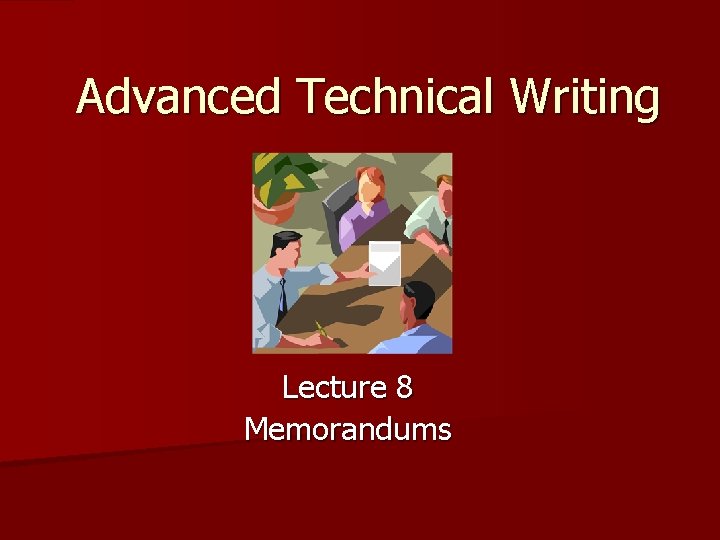 Advanced Technical Writing

Lecture 8
Memorandums